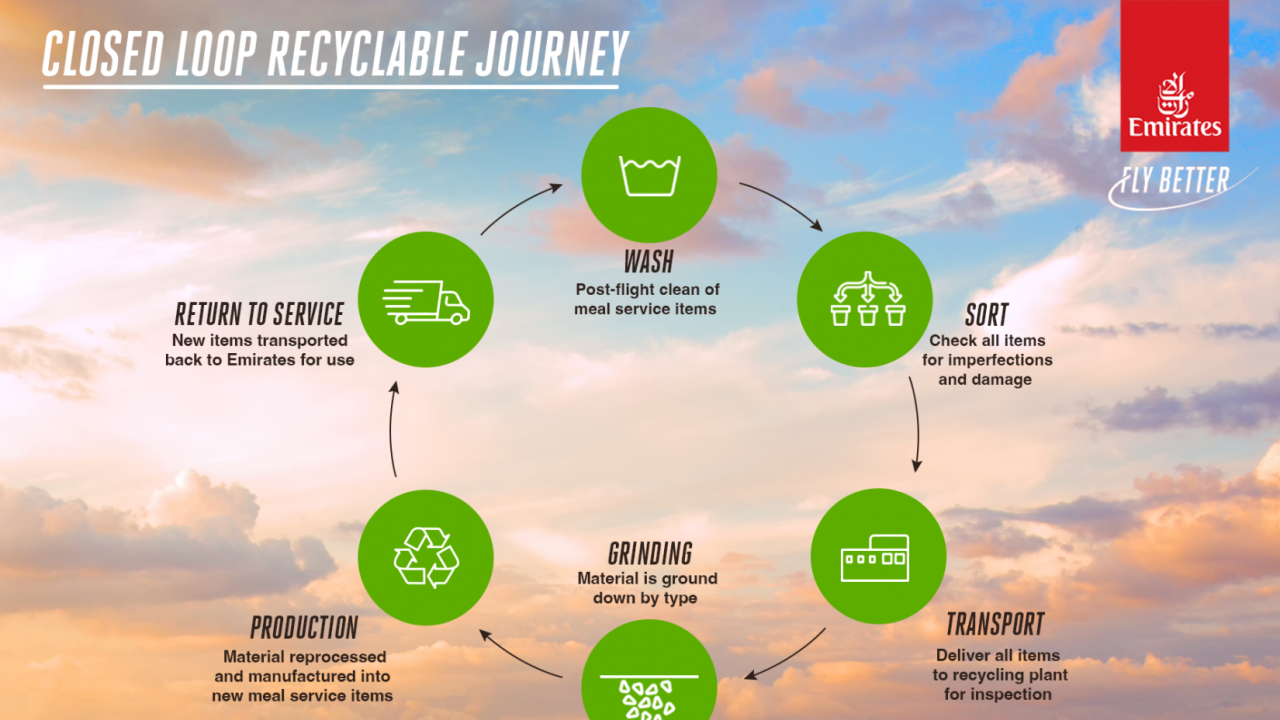 CLOSED LOOP RECYCLABLE JOURNEY

Emirates

FLY BETTER

WASH
Post-flight clean of meal service items

SORT
Check all items for imperfections and damage

TRANSPORT
Deliver all items to recycling plant for inspection

GRINDING
Material is ground down by type

PRODUCTION
Material reprocessed and manufactured into new meal service items

RETURN TO SERVICE
New items transported back to Emirates for use